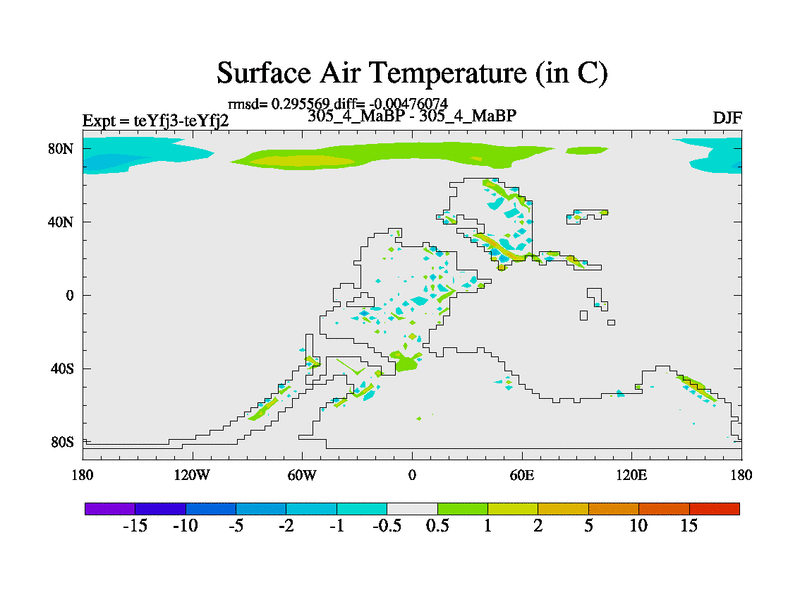 Surface Air Temperature (in C)

rmsd= 0.295569 diff= -0.00476074

Expt = teYfj3-teYfj2

305_4_MaBP - 305_4_MaBP

DJF

80N
40N
0
40S
80S

180
120W
60W
0
60E
120E
180

-15 -10 -5 -2 -1 -0.5 0.5 1 2 5 10 15